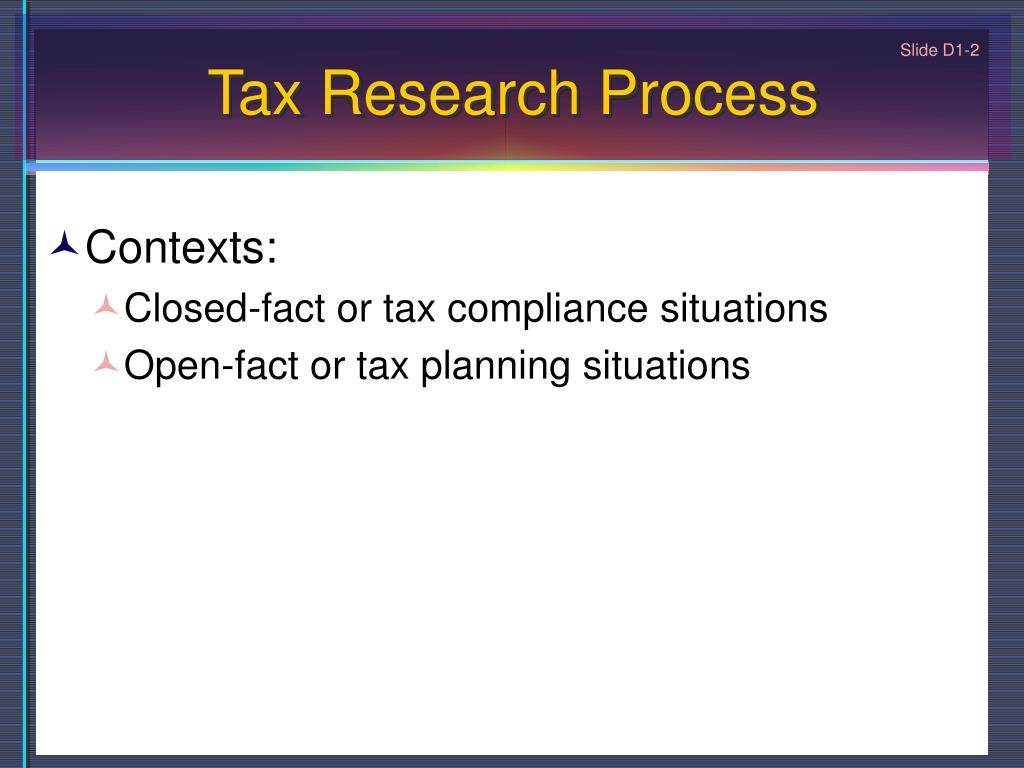 Slide D1-2

Tax Research Process

Contexts:

Closed-fact or tax compliance situations

Open-fact or tax planning situations